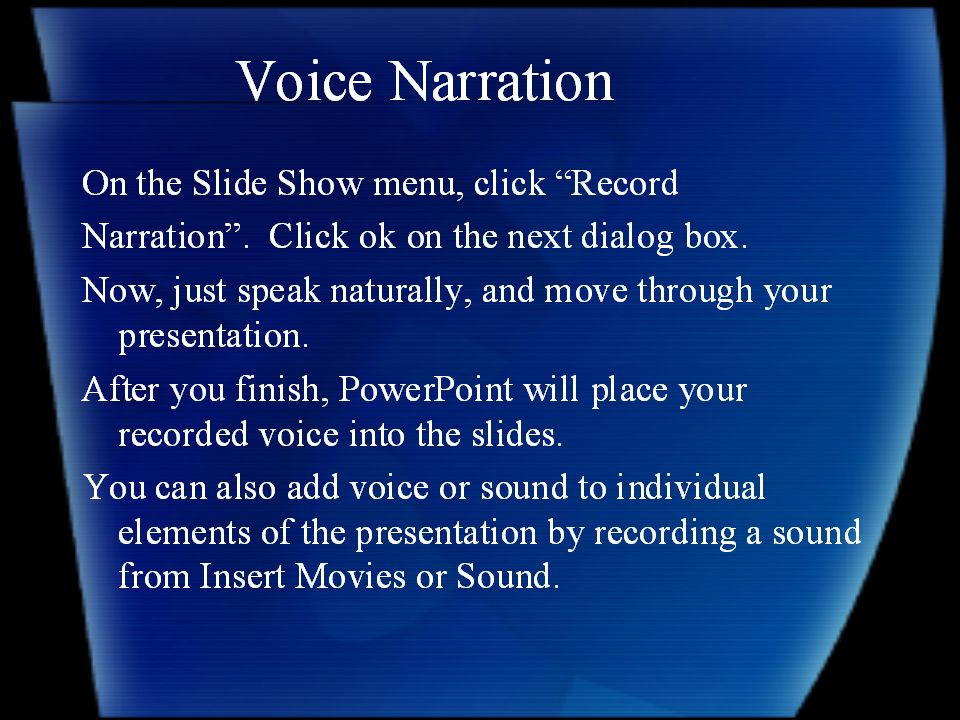 Voice Narration

On the Slide Show menu, click “Record Narration”. Click ok on the next dialog box.

Now, just speak naturally, and move through your presentation.

After you finish, PowerPoint will place your recorded voice into the slides.

You can also add voice or sound to individual elements of the presentation by recording a sound from Insert Movies or Sound.